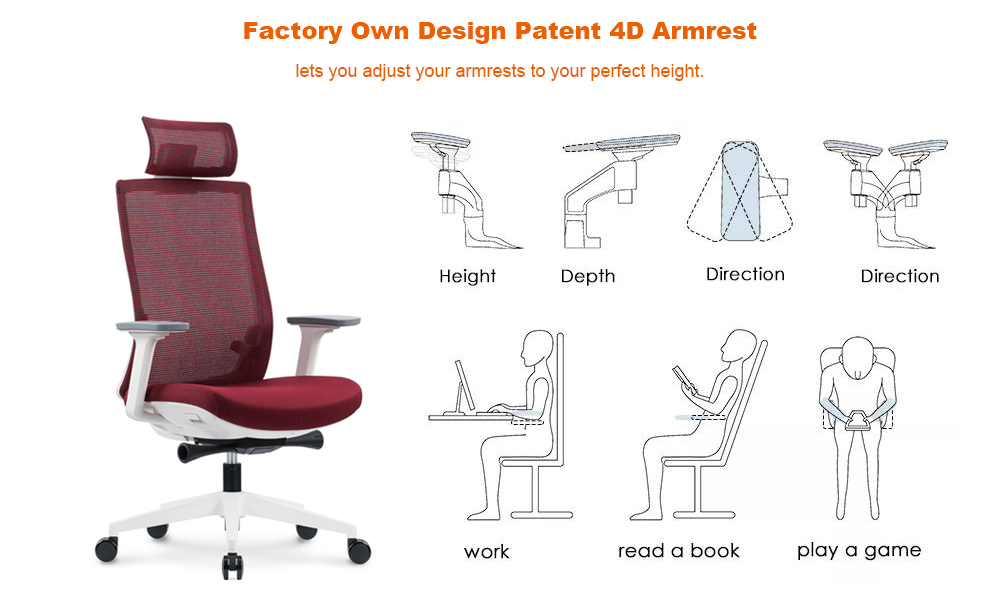 Factory Own Design Patent 4D Armrest

lets you adjust your armrests to your perfect height.

Height
Depth
Direction
Direction

work
read a book
play a game